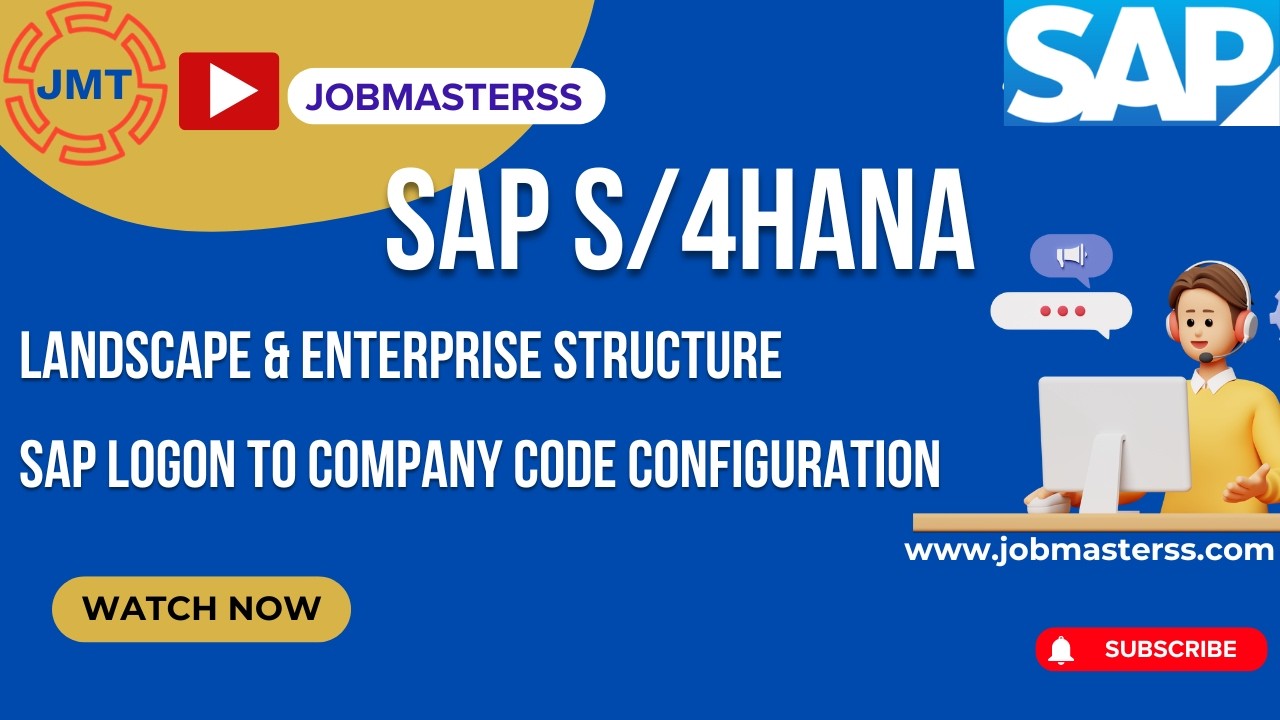 JMT

JOBMASTERSS

SAP

SAP S/4HANA

LANDSCAPE & ENTERPRISE STRUCTURE

SAP LOGON TO COMPANY CODE CONFIGURATION

www.jobmasterss.com

WATCH NOW

SUBSCRIBE